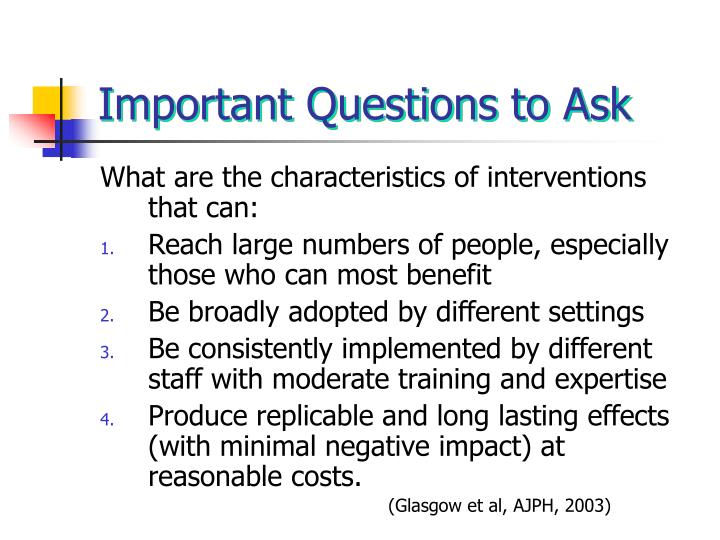 Important Questions to Ask

What are the characteristics of interventions that can:

1. Reach large numbers of people, especially those who can most benefit
2. Be broadly adopted by different settings
3. Be consistently implemented by different staff with moderate training and expertise
4. Produce replicable and long lasting effects (with minimal negative impact) at reasonable costs.

(Glasgow et al, AJPH, 2003)